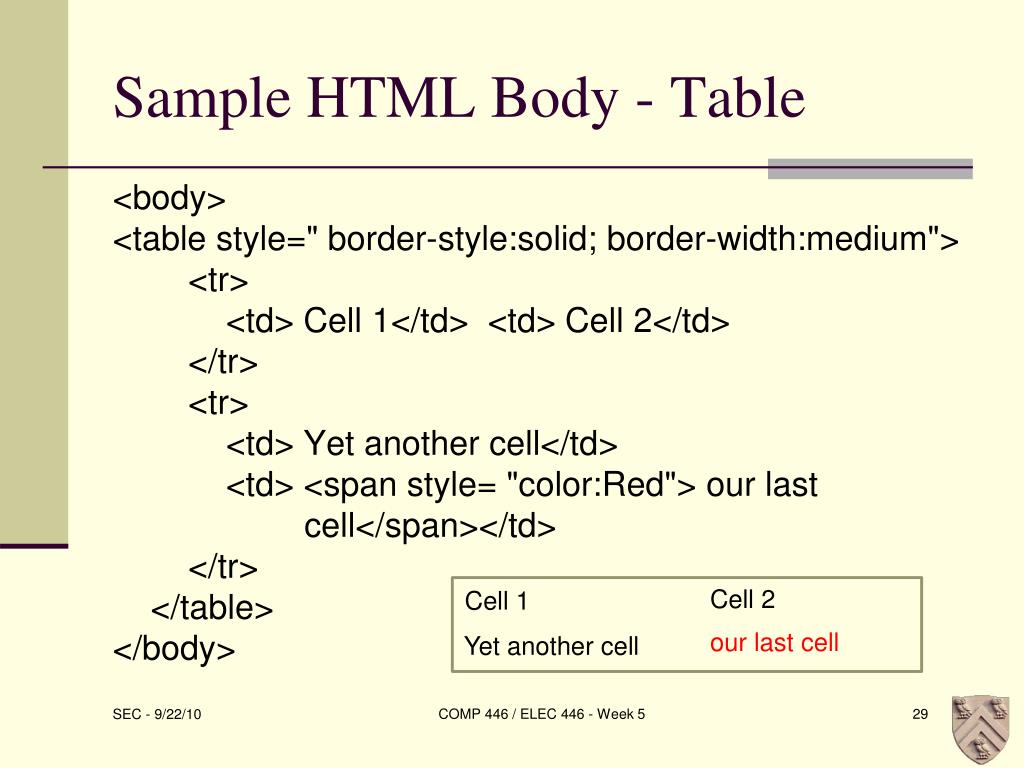 Sample HTML Body - Table

<body>
<table style=" border-style:solid; border-width:medium">
<tr>
<td> Cell 1</td> <td> Cell 2</td>
</tr>
<tr>
<td> Yet another cell</td>
<td> <span style= "color:Red"> our last cell</span></td>
</tr>
</table>
</body>

| Cell 1 | Cell 2 |
|---|---|
| Yet another cell | our last cell |

SEC - 9/22/10

COMP 446 / ELEC 446 - Week 5

29